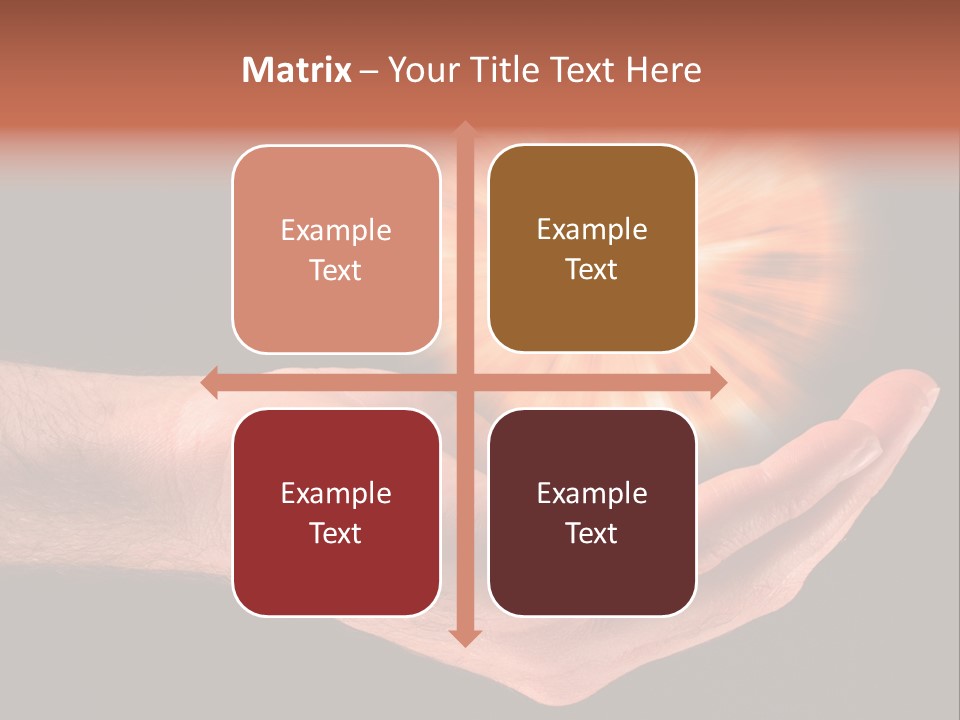 Matrix – Your Title Text Here

Example Text

Example Text

Example Text

Example Text